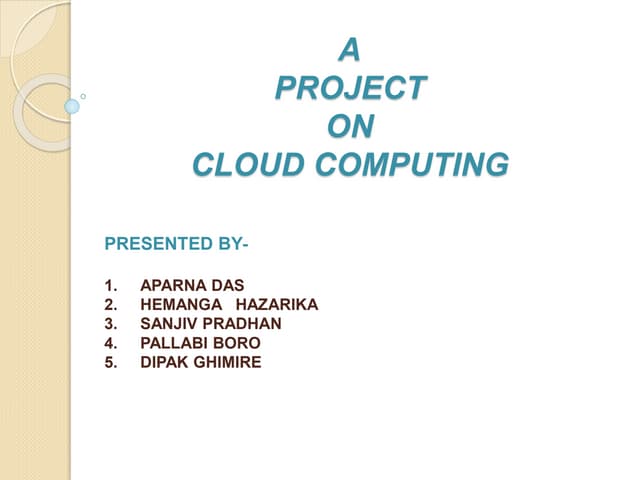 A
PROJECT
ON
CLOUD COMPUTING

PRESENTED BY-

1. APARNA DAS
2. HEMANGA HAZARIKA
3. SANJIV PRADHAN
4. PALLABI BORO
5. DIPAK GHIMIRE